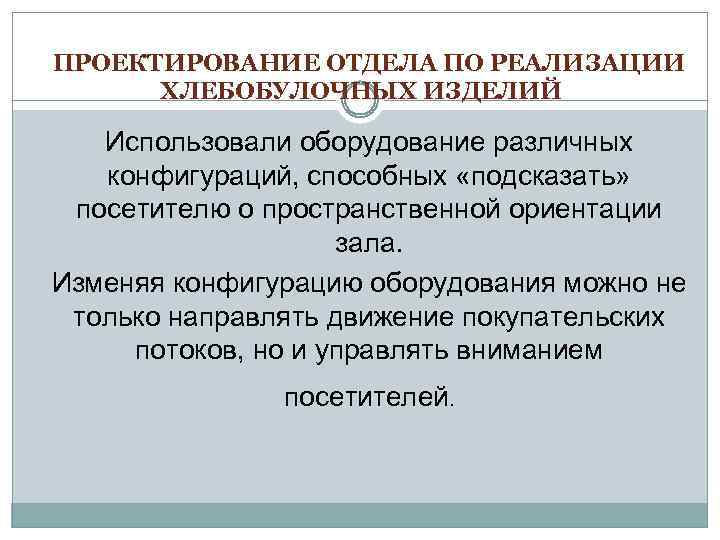 ПРОЕКТИРОВАНИЕ ОТДЕЛА ПО РЕАЛИЗАЦИИ ХЛЕБОБУЛОЧНЫХ ИЗДЕЛИЙ

Использовали оборудование различных конфигураций, способных «подсказать» посетителю о пространственной ориентации зала.

Изменяя конфигурацию оборудования можно не только направлять движение покупательских потоков, но и управлять вниманием посетителей.